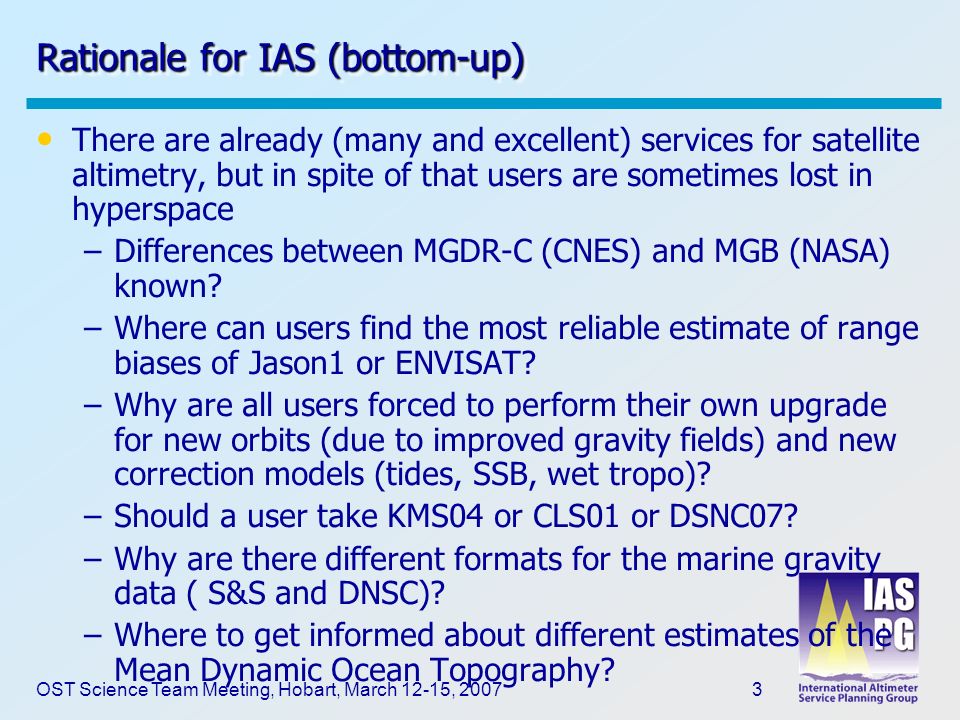 Rationale for IAS (bottom-up)

• There are already (many and excellent) services for satellite altimetry, but in spite of that users are sometimes lost in hyperspace
– Differences between MGDR-C (CNES) and MGB (NASA) known?
– Where can users find the most reliable estimate of range biases of Jason1 or ENVISAT?
– Why are all users forced to perform their own upgrade for new orbits (due to improved gravity fields) and new correction models (tides, SSB, wet tropo)?
– Should a user take KMS04 or CLS01 or DSNC07?
– Why are there different formats for the marine gravity data ( S&S and DNSC)?
– Where to get informed about different estimates of the Mean Dynamic Ocean Topography?

OST Science Team Meeting, Hobart, March 12-15, 2007

3

IAS PG
International Altimeter Service Planning Group